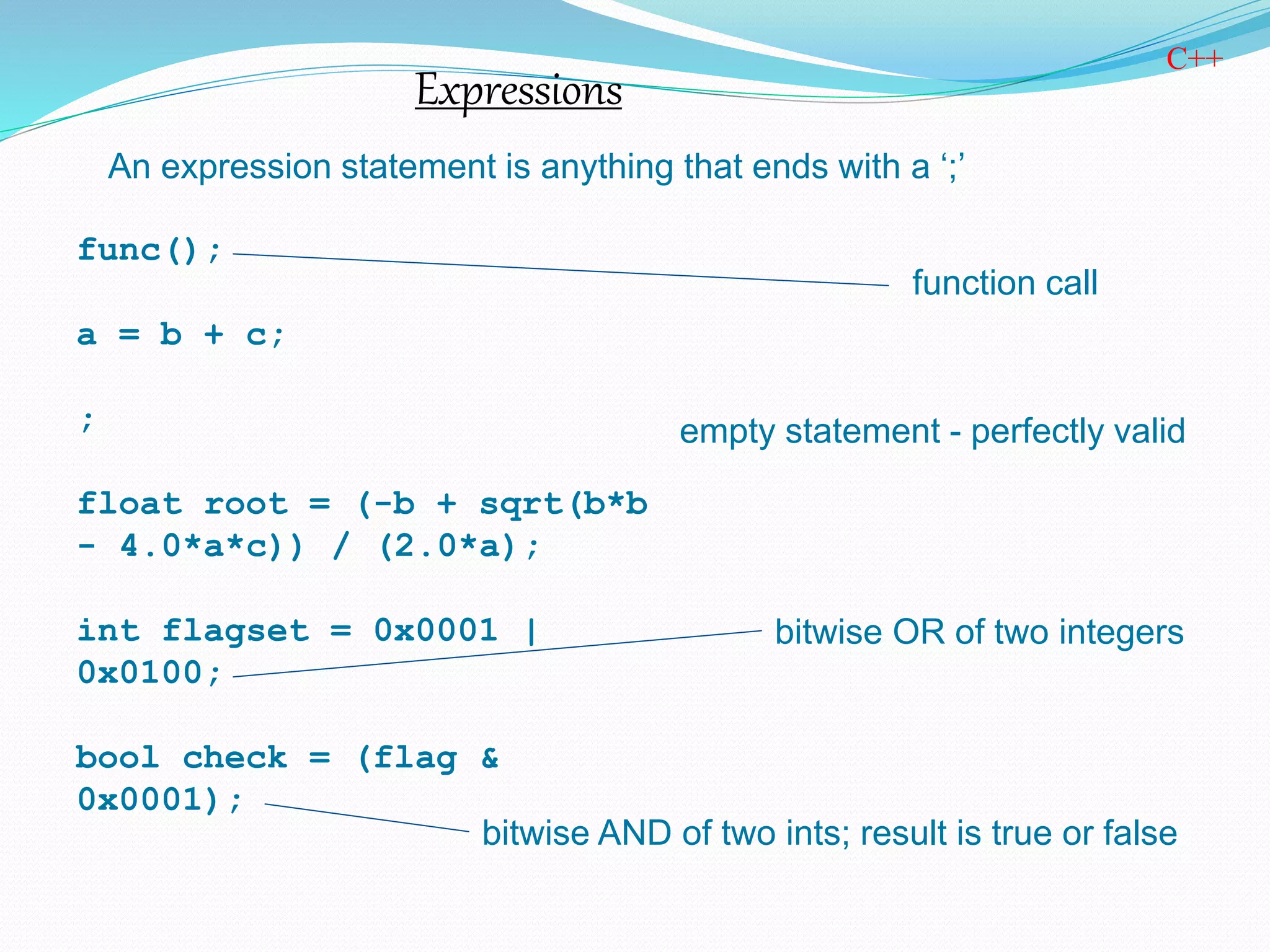 C++

Expressions

An expression statement is anything that ends with a ‘;’

func();

function call

a = b + c;

;

empty statement - perfectly valid

float root = (-b + sqrt(b*b - 4.0*a*c)) / (2.0*a);

int flagset = 0x0001 | 0x0100;

bitwise OR of two integers

bool check = (flag & 0x0001);

bitwise AND of two ints; result is true or false